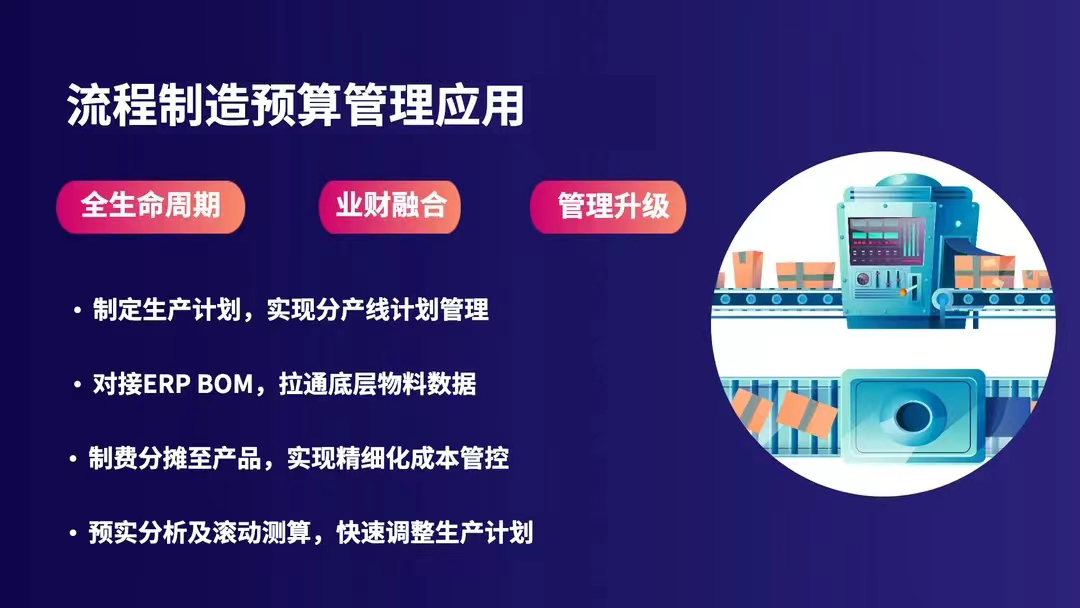 流程制造预算管理应用

全生命周期

业财融合

管理升级

• 制定生产计划，实现分产线计划管理

• 对接ERP BOM，拉通底层物料数据

• 制费分摊至产品，实现精细化成本管控

• 预实分析及滚动测算，快速调整生产计划